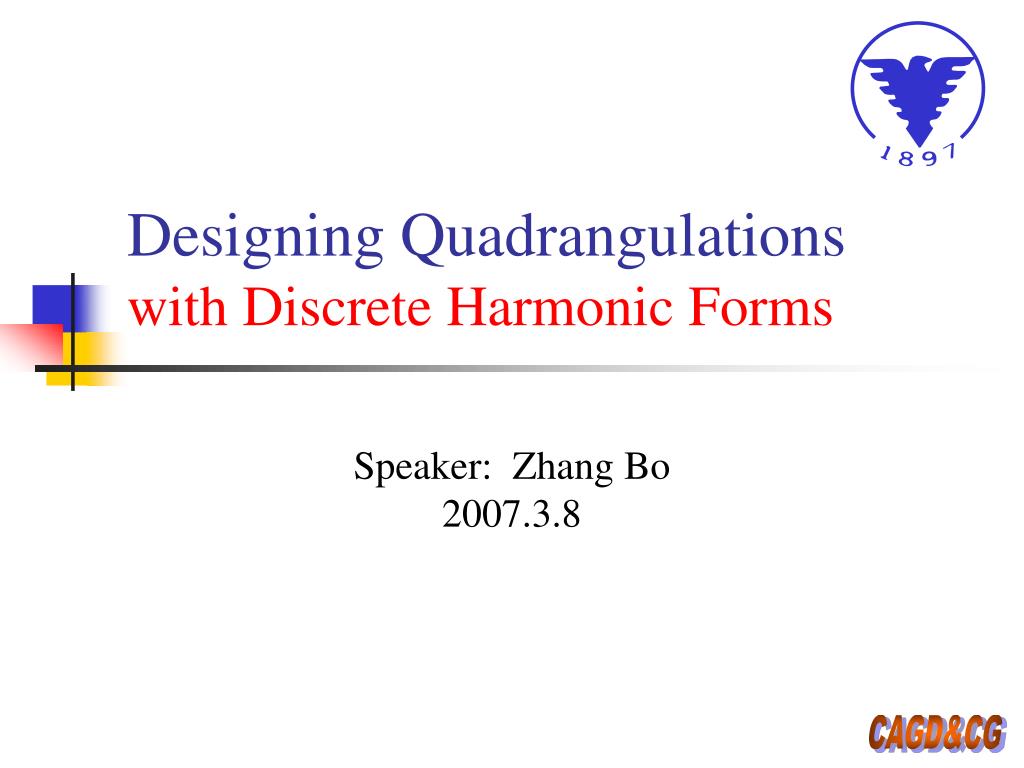 1897

Designing Quadrangulations
with Discrete Harmonic Forms

Speaker: Zhang Bo
2007.3.8

CAGD&CG